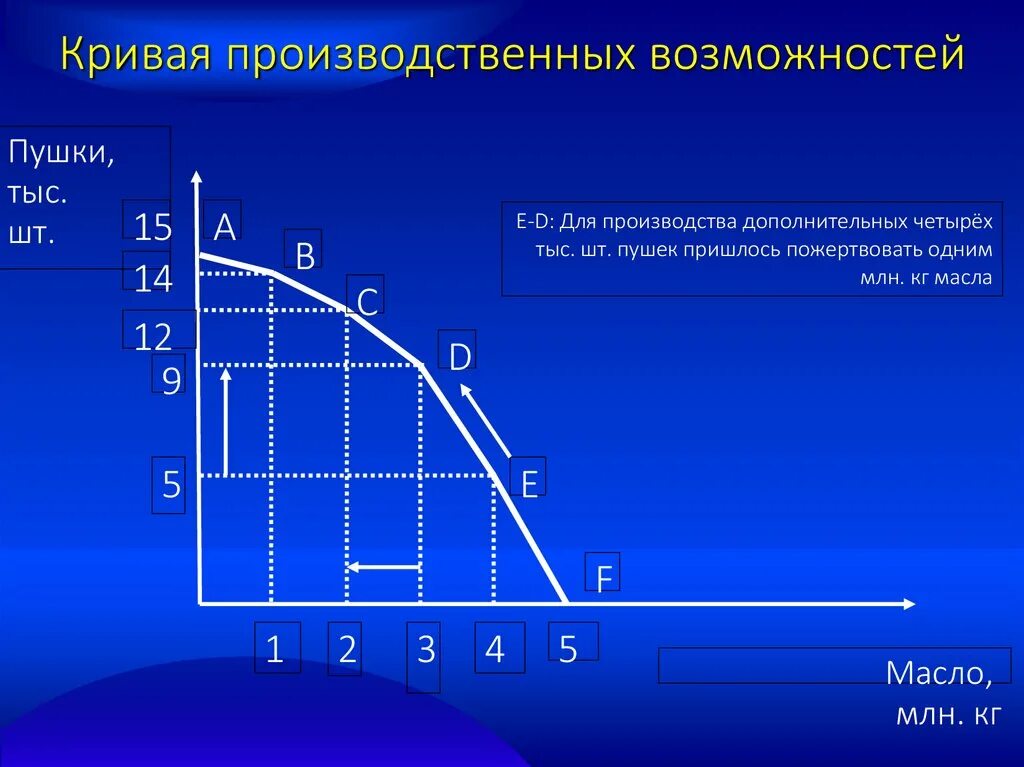 Кривая производственных возможностей

Пушки, тыс. шт.

15
14
12
9
5

A
B
C
D
E
F

E-D: Для производства дополнительных четырёх тыс. шт. пушек пришлось пожертвовать одним млн. кг масла

1
2
3
4
5

Масло, млн. кг